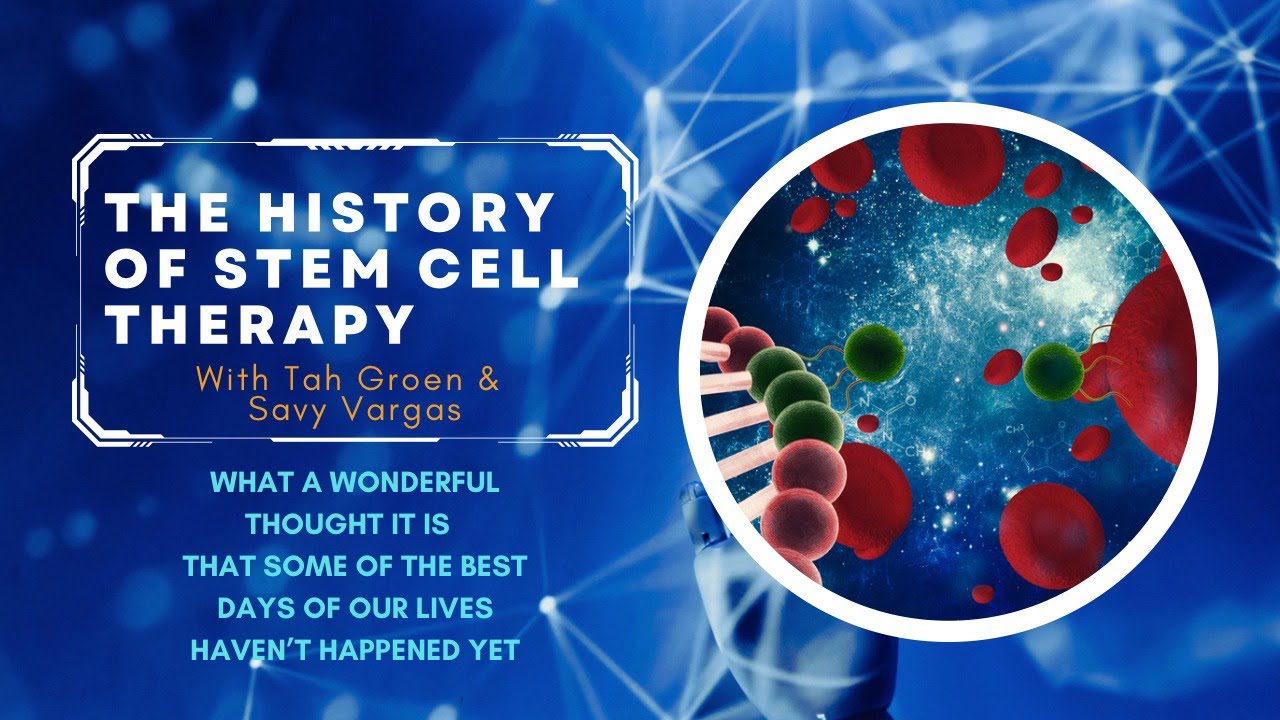 THE HISTORY OF STEM CELL THERAPY

With Tah Groen & Savy Vargas

WHAT A WONDERFUL THOUGHT IT IS THAT SOME OF THE BEST DAYS OF OUR LIVES HAVEN'T HAPPENED YET